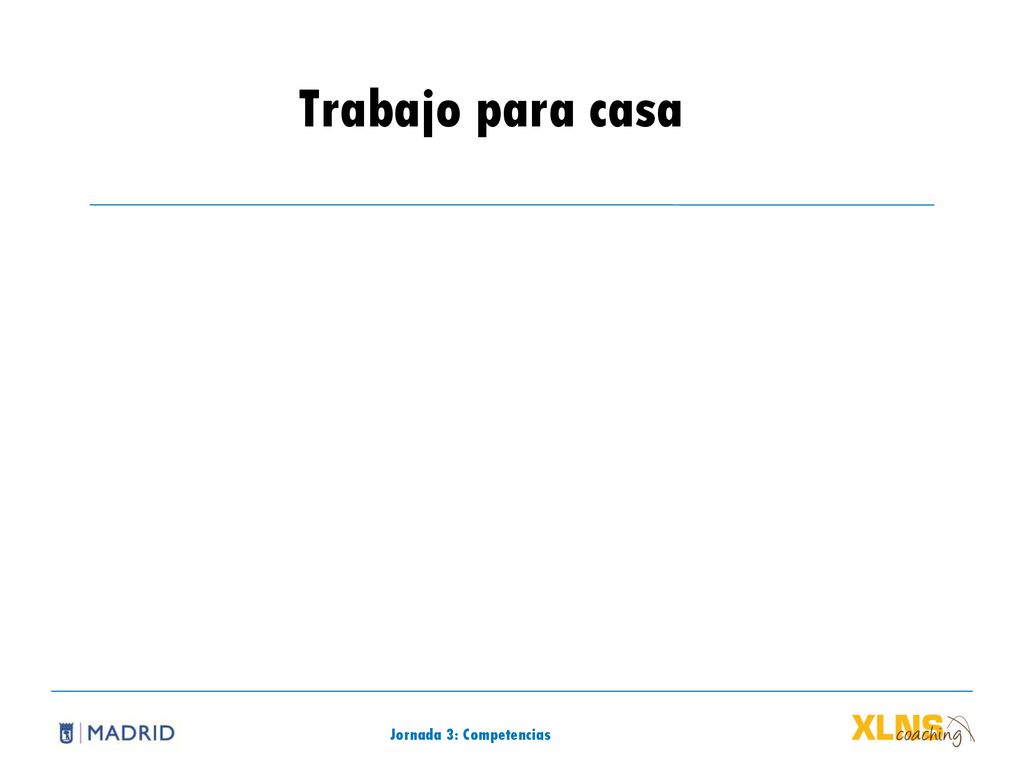 Trabajo para casa

MADRID

Jornada 3: Competencias

XLNS coaching